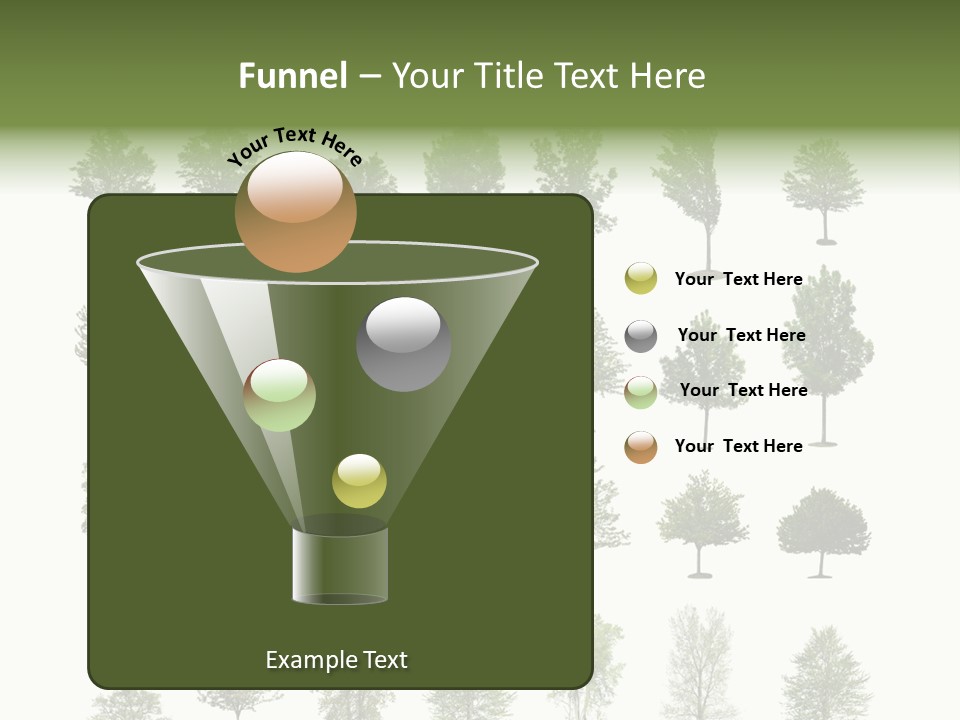 Funnel – Your Title Text Here

Your Text Here

Your Text Here

Your Text Here

Your Text Here

Your Text Here

Example Text